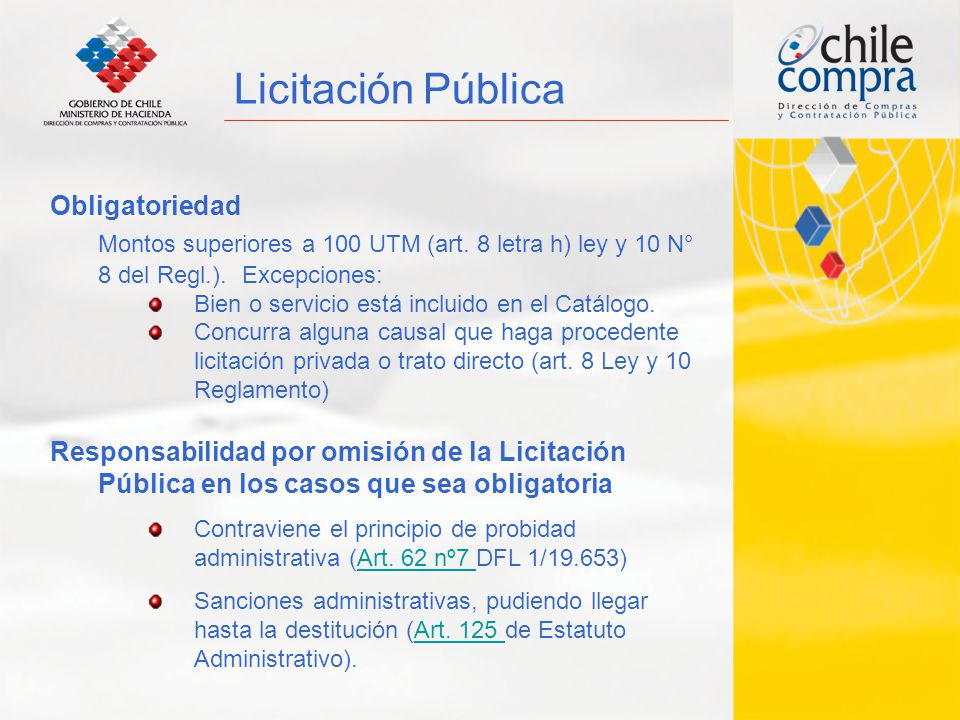 GOBIERNO DE CHILE
MINISTERIO DE HACIENDA
DIRECCIÓN DE COMPRAS Y CONTRATACIÓN PÚBLICA

Licitación Pública

chile compra
Dirección de Compras y Contratación Pública

Obligatoriedad

Montos superiores a 100 UTM (art. 8 letra h) ley y 10 N° 8 del Regl.). Excepciones:

Bien o servicio está incluido en el Catálogo.

Concurra alguna causal que haga procedente licitación privada o trato directo (art. 8 Ley y 10 Reglamento)

Responsabilidad por omisión de la Licitación Pública en los casos que sea obligatoria

Contraviene el principio de probidad administrativa (Art. 62 nº7 DFL 1/19.653)

Sanciones administrativas, pudiendo llegar hasta la destitución (Art. 125 de Estatuto Administrativo).